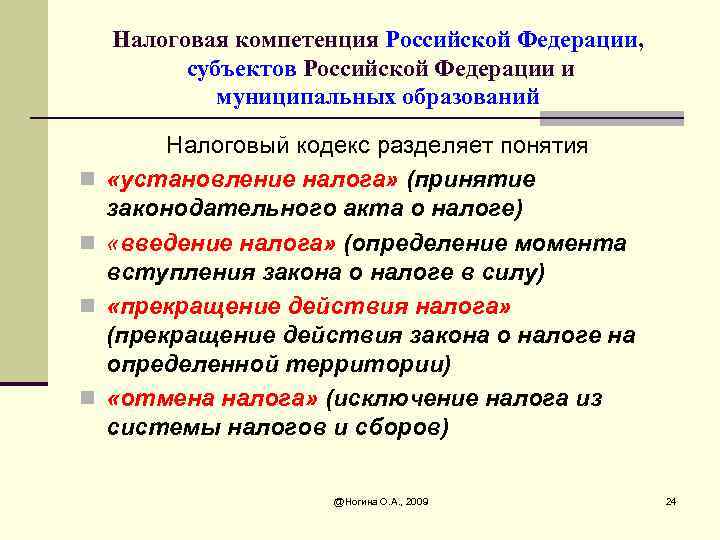 Налоговая компетенция Российской Федерации, субъектов Российской Федерации и муниципальных образований

Налоговый кодекс разделяет понятия

«установление налога» (принятие законодательного акта о налоге)

«введение налога» (определение момента вступления закона о налоге в силу)

«прекращение действия налога» (прекращение действия закона о налоге на определенной территории)

«отмена налога» (исключение налога из системы налогов и сборов)

@Ногина О.А., 2009

24